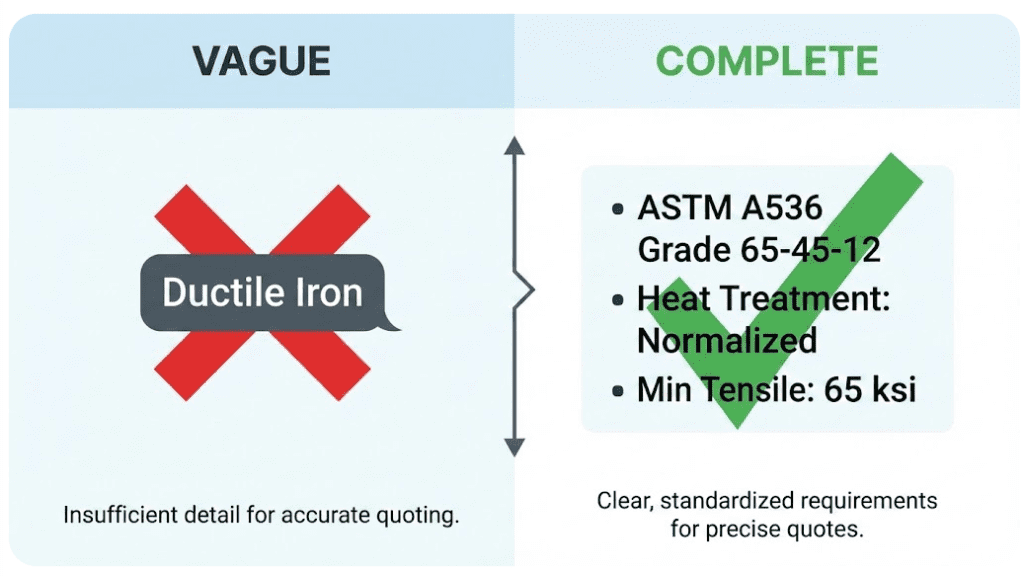 VAGUE

Ductile Iron

Insufficient detail for accurate quoting.

COMPLETE

• ASTM A536 Grade 65-45-12
• Heat Treatment: Normalized
• Min Tensile: 65 ksi

Clear, standardized requirements for precise quotes.